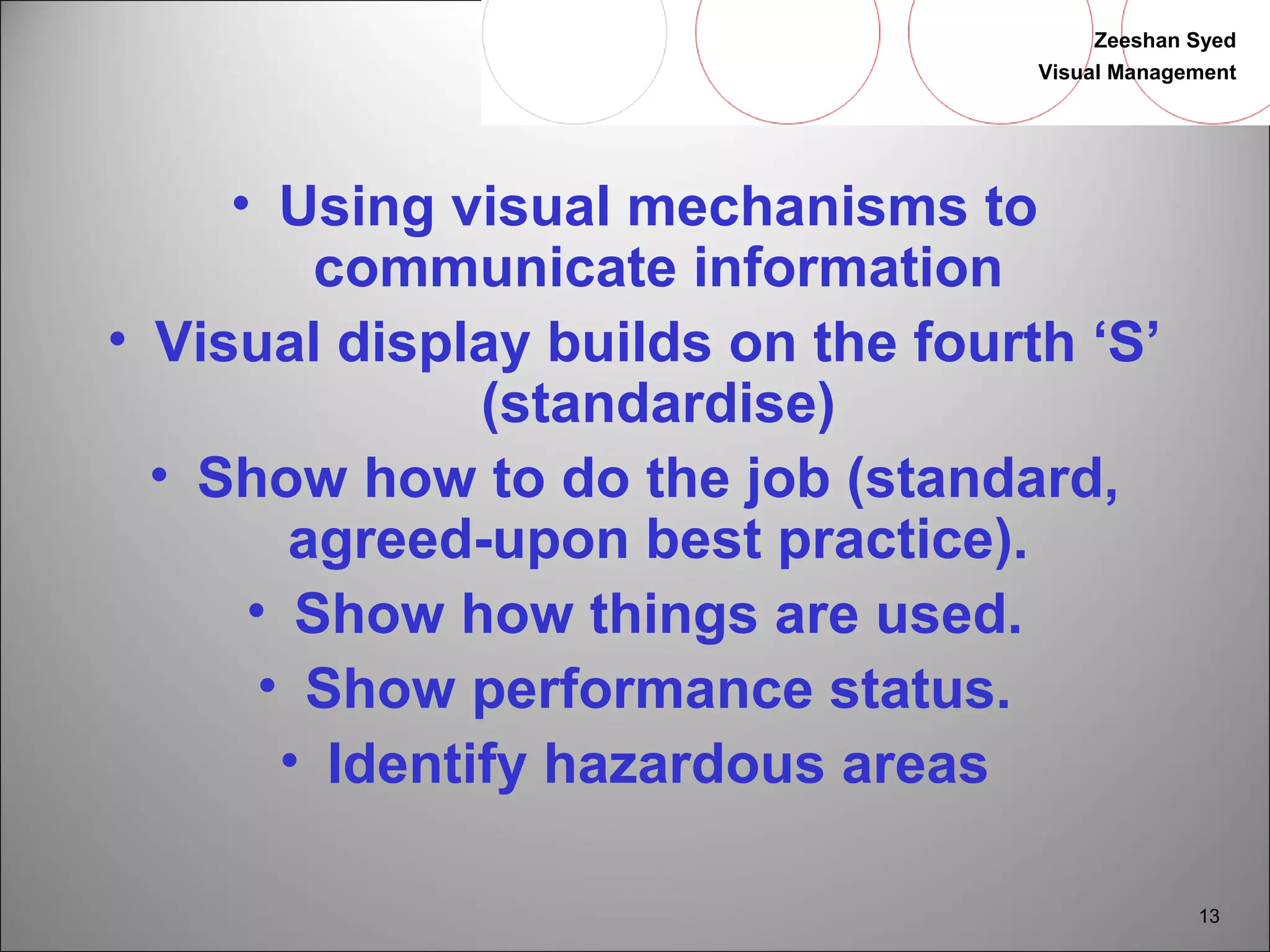 Zeeshan Syed
Visual Management

• Using visual mechanisms to communicate information
• Visual display builds on the fourth ‘S’ (standardise)
• Show how to do the job (standard, agreed-upon best practice).
• Show how things are used.
• Show performance status.
• Identify hazardous areas

13